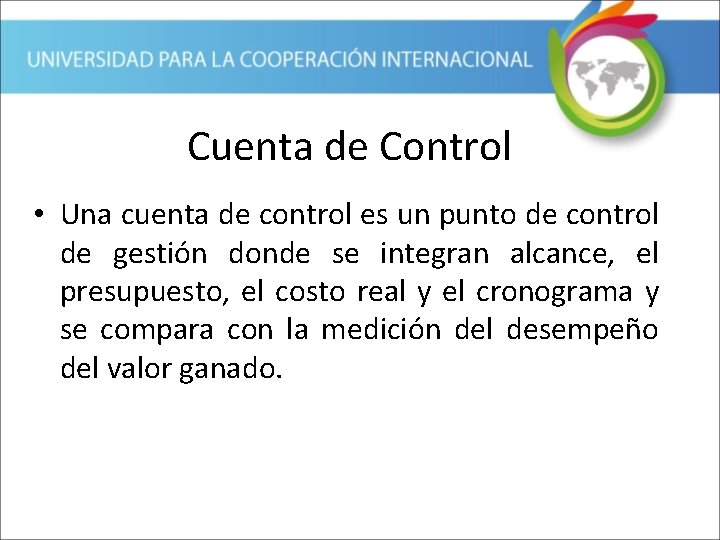 UNIVERSIDAD PARA LA COOPERACIÓN INTERNACIONAL

Cuenta de Control

• Una cuenta de control es un punto de control de gestión donde se integran alcance, el presupuesto, el costo real y el cronograma y se compara con la medición del desempeño del valor ganado.